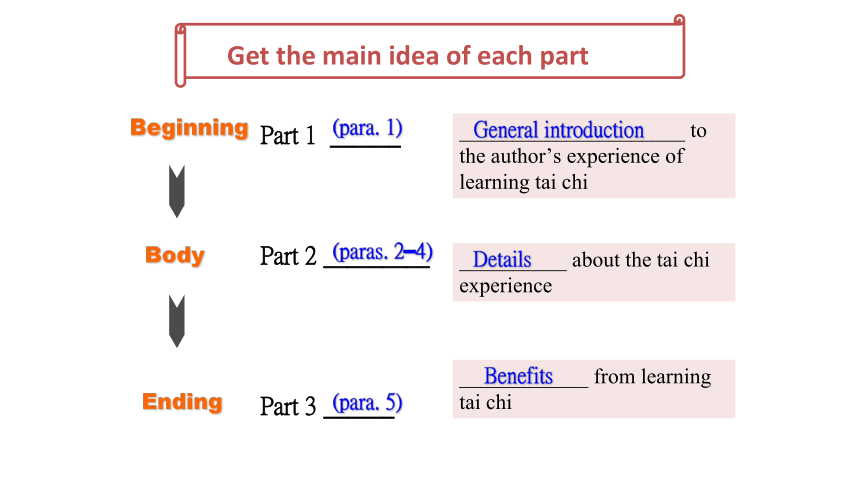 Get the main idea of each part

Beginning Part 1 (para. 1)

General introduction to the author's experience of learning tai chi

Body Part 2 (paras. 2–4)

Details about the tai chi experience

Ending Part 3 (para. 5)

Benefits from learning tai chi